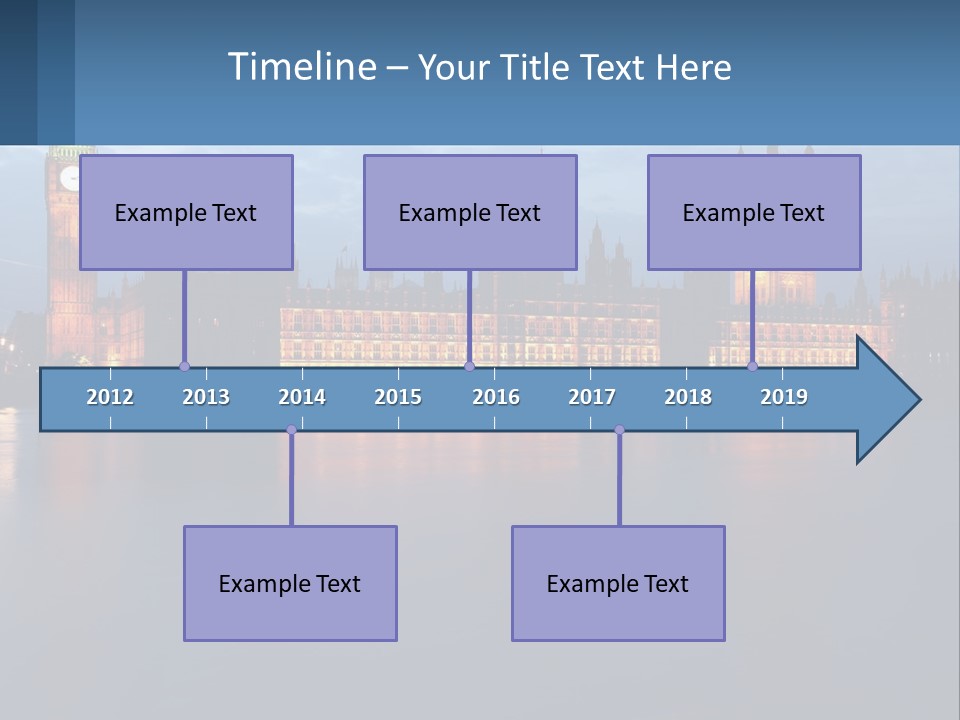 Timeline – Your Title Text Here

Example Text

Example Text

Example Text

2012
2013
2014
2015
2016
2017
2018
2019

Example Text

Example Text